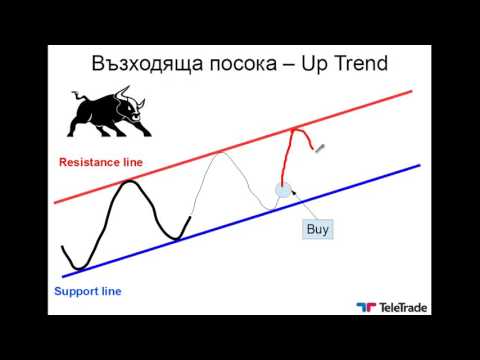 Възходяща посока – Up Trend

Resistance line

Buy

Support line

TeleTrade